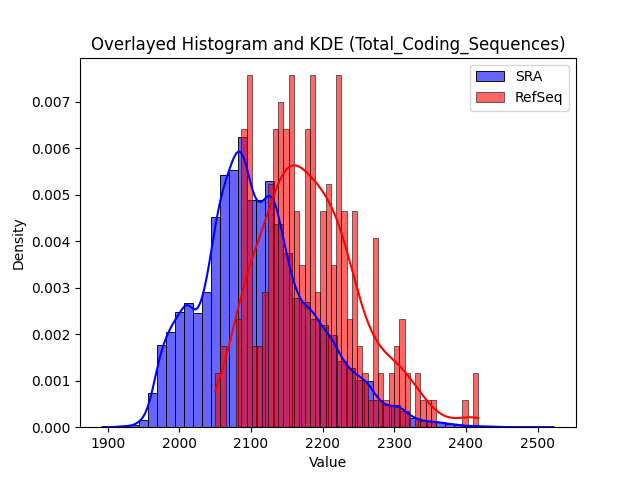 Overlayed Histogram and KDE (Total_Coding_Sequences)

SRA
RefSeq

Density

0.007
0.006
0.005
0.004
0.003
0.002
0.001
0.000

1900 2000 2100 2200 2300 2400 2500

Value